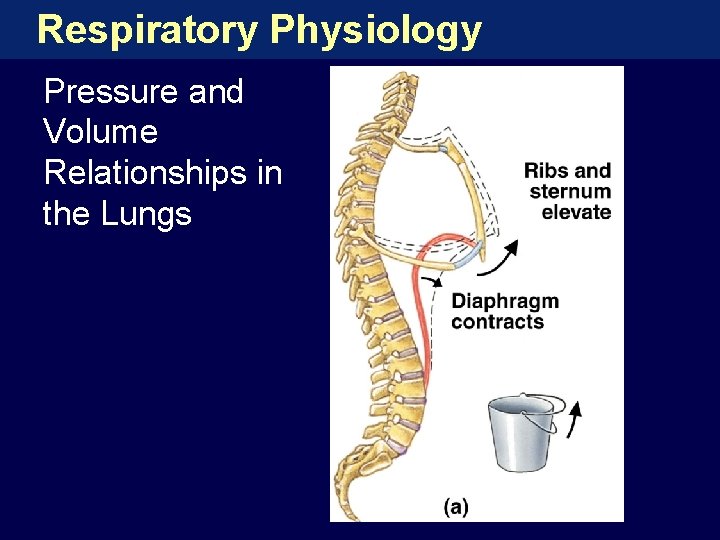 Respiratory Physiology

Pressure and Volume Relationships in the Lungs

Ribs and sternum elevate

Diaphragm contracts

(a)